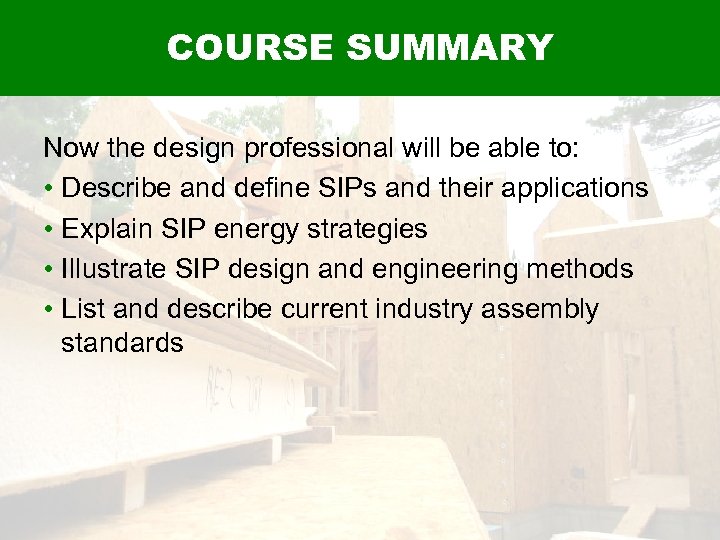 COURSE SUMMARY

Now the design professional will be able to:
• Describe and define SIPs and their applications
• Explain SIP energy strategies
• Illustrate SIP design and engineering methods
• List and describe current industry assembly standards